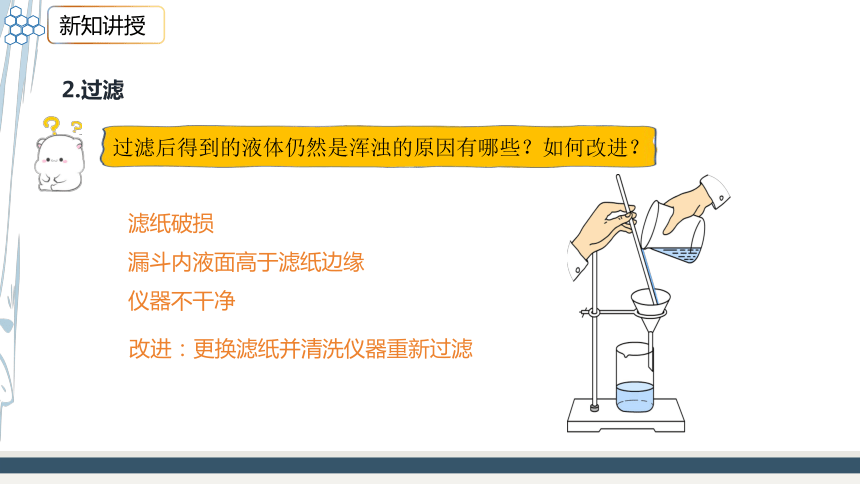 新知讲授

2.过滤

过滤后得到的液体仍然是浑浊的原因有哪些？如何改进？

滤纸破损

漏斗内液面高于滤纸边缘

仪器不干净

改进：更换滤纸并清洗仪器重新过滤